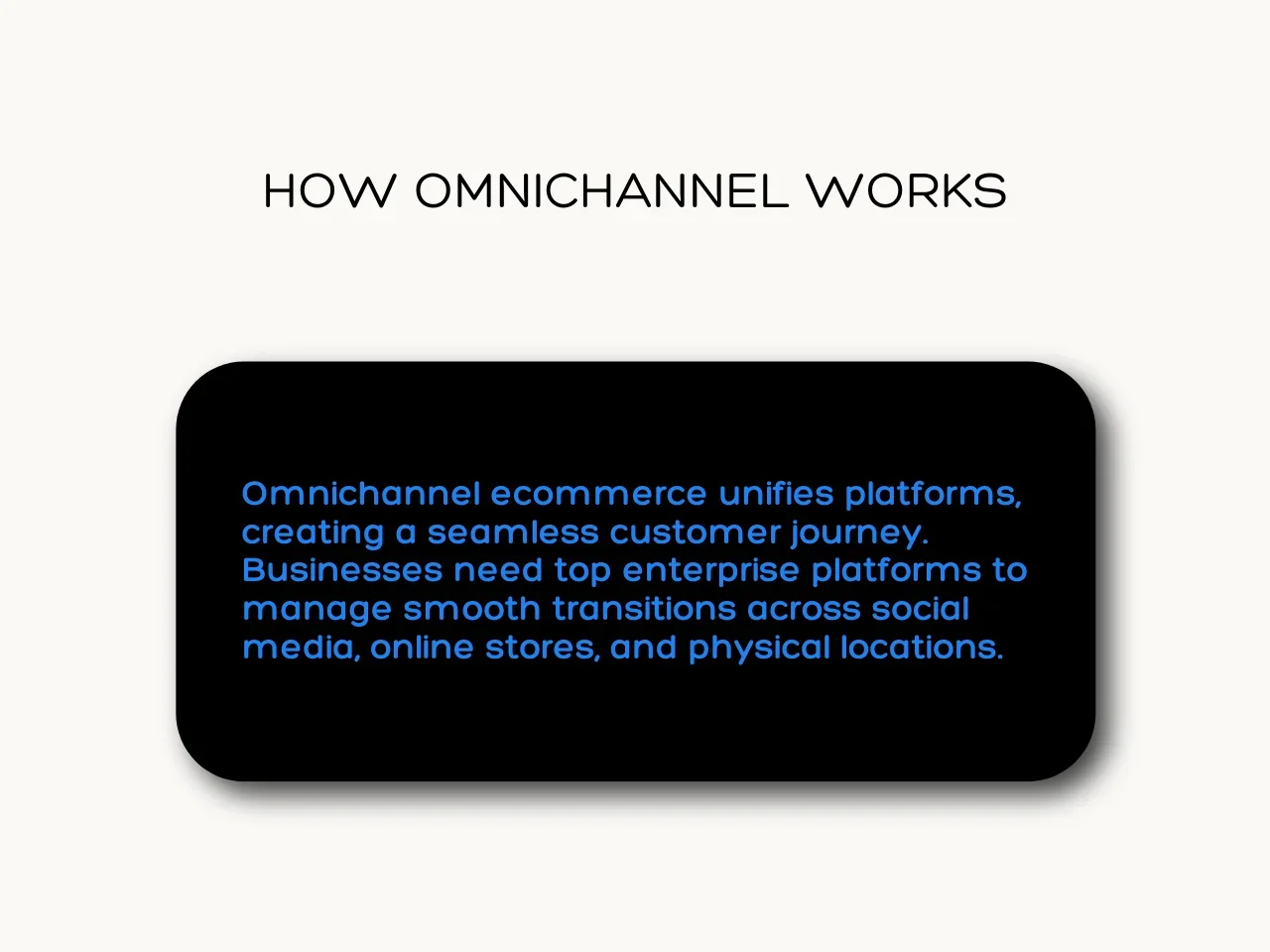 HOW OMNICHANNEL WORKS

Omnichannel ecommerce unifies platforms, creating a seamless customer journey. Businesses need top enterprise platforms to manage smooth transitions across social media, online stores, and physical locations.